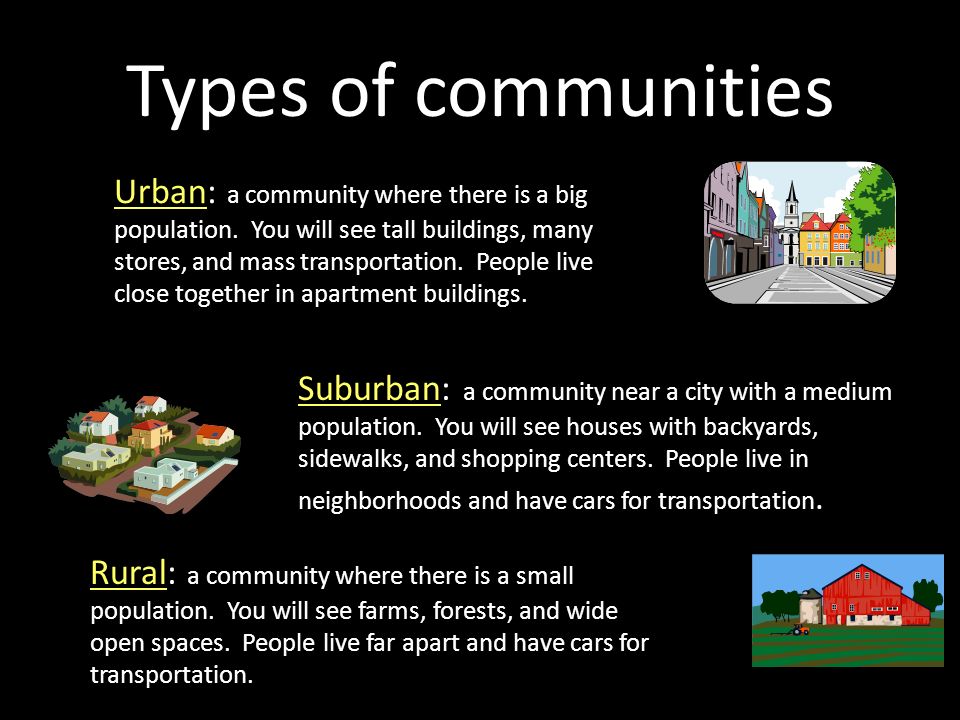 Types of communities

Urban: a community where there is a big population. You will see tall buildings, many stores, and mass transportation. People live close together in apartment buildings.

Suburban: a community near a city with a medium population. You will see houses with backyards, sidewalks, and shopping centers. People live in neighborhoods and have cars for transportation.

Rural: a community where there is a small population. You will see farms, forests, and wide open spaces. People live far apart and have cars for transportation.